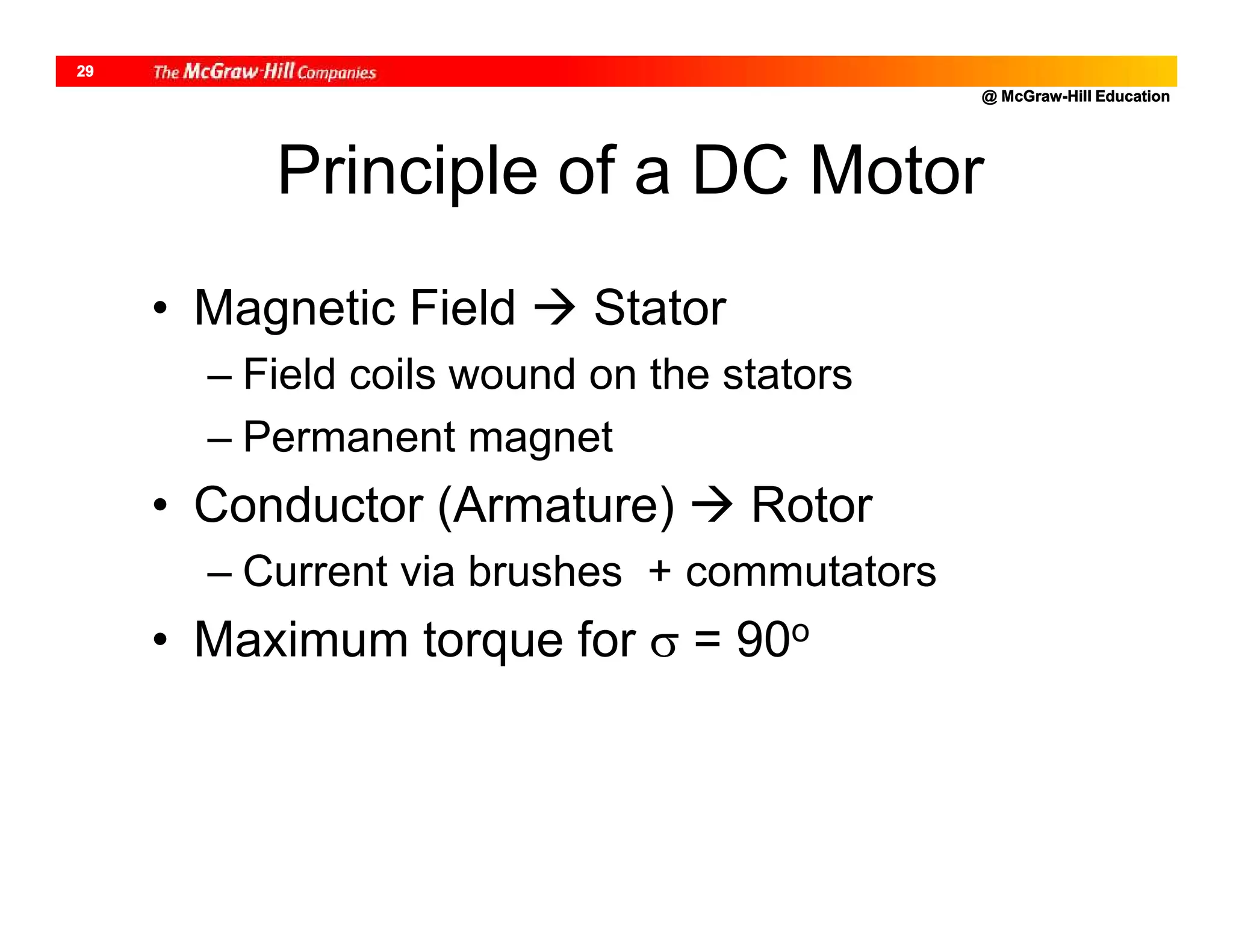 29 The McGraw-Hill Companies

@ McGraw-Hill Education

Principle of a DC Motor

• Magnetic Field → Stator
– Field coils wound on the stators
– Permanent magnet

• Conductor (Armature) → Rotor
– Current via brushes + commutators

• Maximum torque for $\sigma = 90^o$